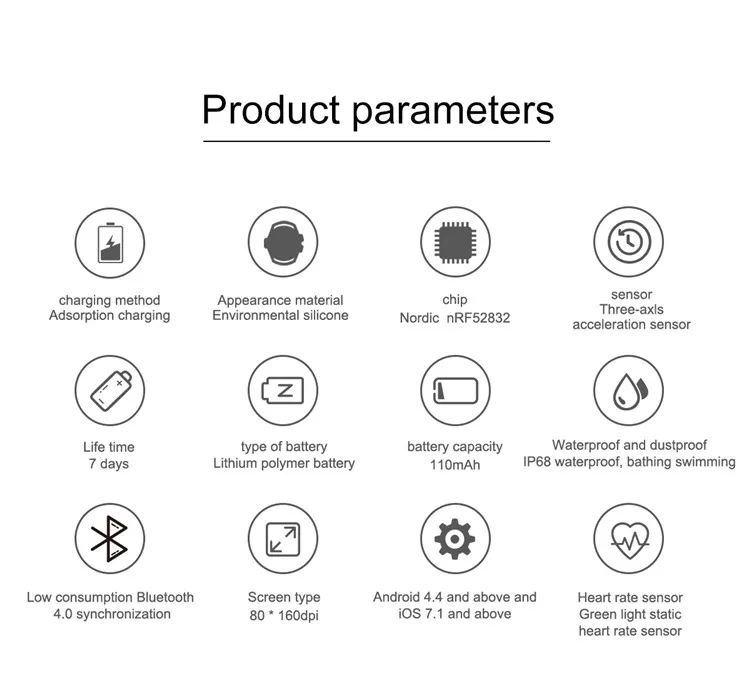 Product parameters

charging method
Adsorption charging

Appearance material
Environmental silicone

chip
Nordic nRF52832

sensor
Three-axls
acceleration sensor

Life time
7 days

type of battery
Lithium polymer battery

battery capacity
110mAh

Waterproof and dustproof
IP68 waterproof, bathing swimming

Low consumption Bluetooth
4.0 synchronization

Screen type
80 * 160dpi

Android 4.4 and above and
iOS 7.1 and above

Heart rate sensor
Green light static
heart rate sensor